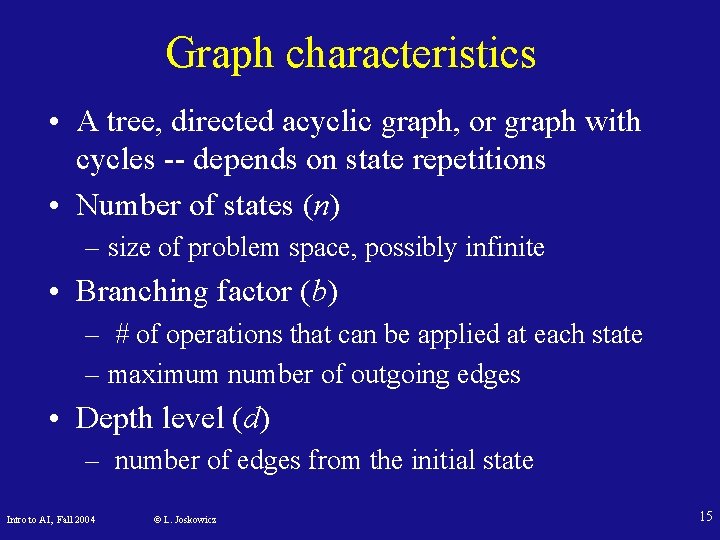 Graph characteristics

• A tree, directed acyclic graph, or graph with cycles -- depends on state repetitions

• Number of states ($n$)
– size of problem space, possibly infinite

• Branching factor ($b$)
– # of operations that can be applied at each state
– maximum number of outgoing edges

• Depth level ($d$)
– number of edges from the initial state

Intro to AI, Fall 2004 © L. Joskowicz 15